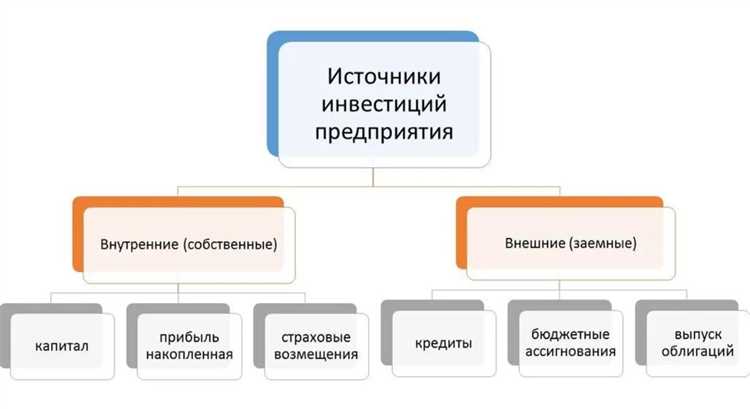 Источники инвестиций предприятия

Внутренние (собственные)

Внешние (заемные)

капитал

прибыль накопленная

страховые возмещения

кредиты

бюджетные ассигнования

выпуск облигаций